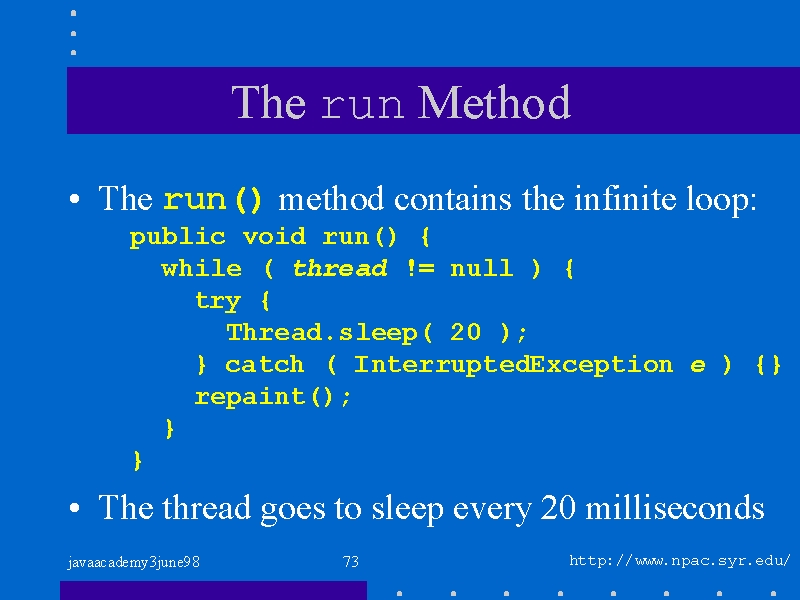 The run Method

• The run() method contains the infinite loop:

public void run() {
  while ( thread != null ) {
    try {
      Thread.sleep( 20 );
    } catch ( InterruptedException e ) {}
    repaint();
  }
}

• The thread goes to sleep every 20 milliseconds

javaacademy3june98 73 http://www.npac.syr.edu/